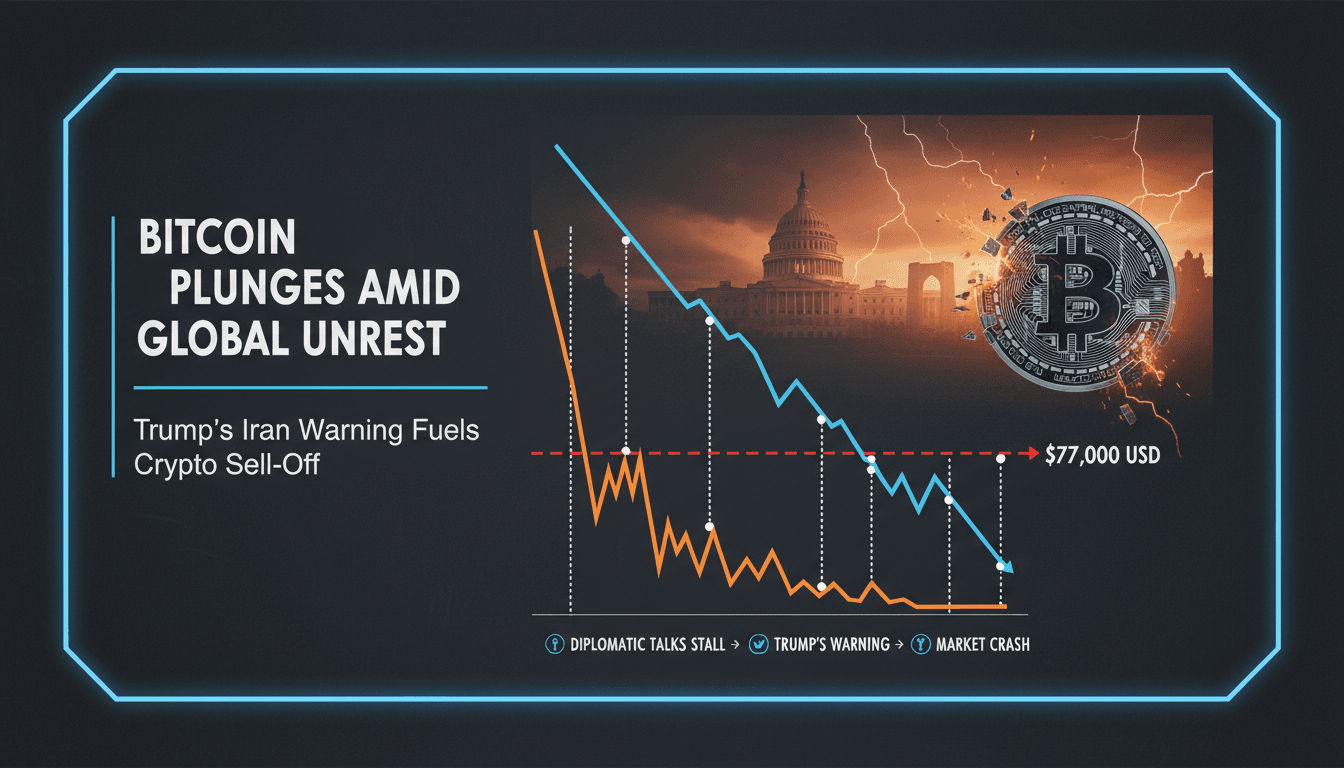 BITCOIN PLUNGES AMID GLOBAL UNREST

Trump's Iran Warning Fuels Crypto Sell-Off

$77,000 USD

DIPLOMATIC TALKS STALL → TRUMP'S WARNING → MARKET CRASH